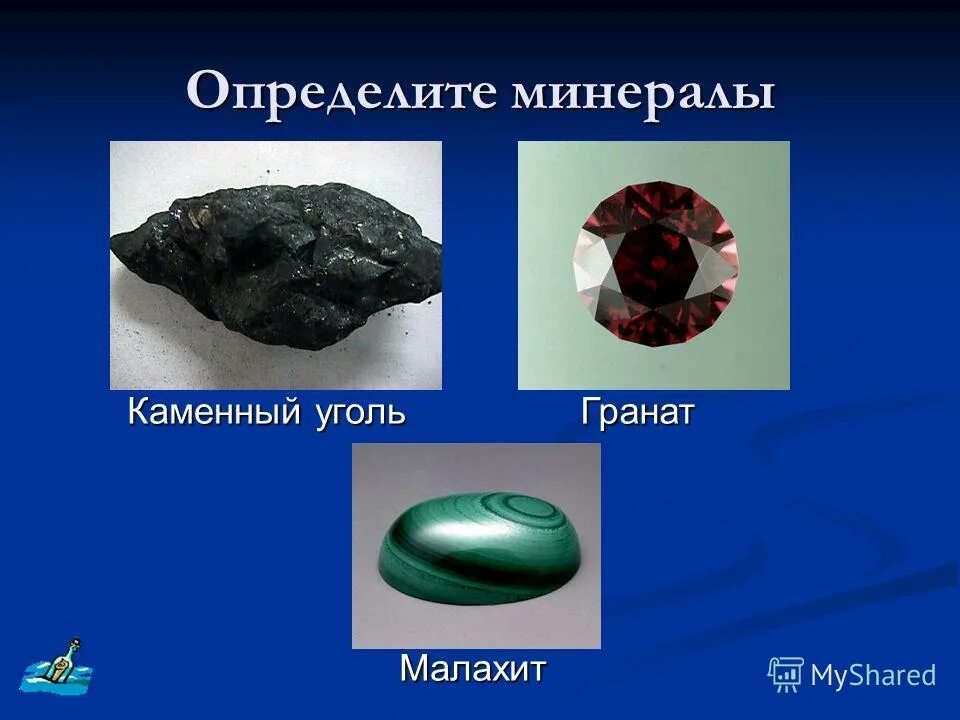 Определите минералы

Каменный уголь

Гранат

Малахит

MyShared